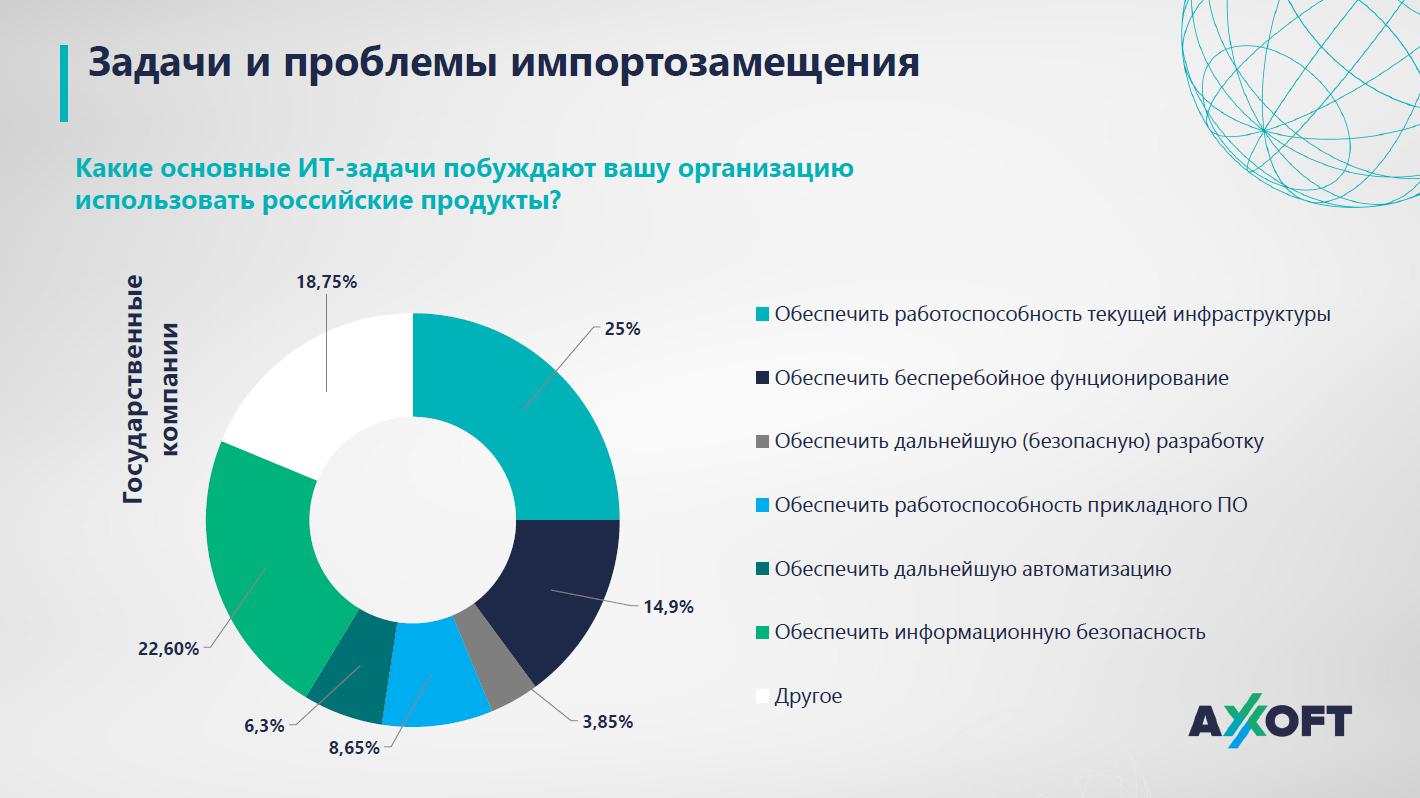 Задачи и проблемы импортозамещения

Какие основные ИТ-задачи побуждают вашу организацию использовать российские продукты?

Государственные компании

18,75%

25%

14,9%

3,85%

8,65%

6,3%

22,60%

Обеспечить работоспособность текущей инфраструктуры

Обеспечить бесперебойное фунционирование

Обеспечить дальнейшую (безопасную) разработку

Обеспечить работоспособность прикладного ПО

Обеспечить дальнейшую автоматизацию

Обеспечить информационную безопасность

Другое

AXOFT